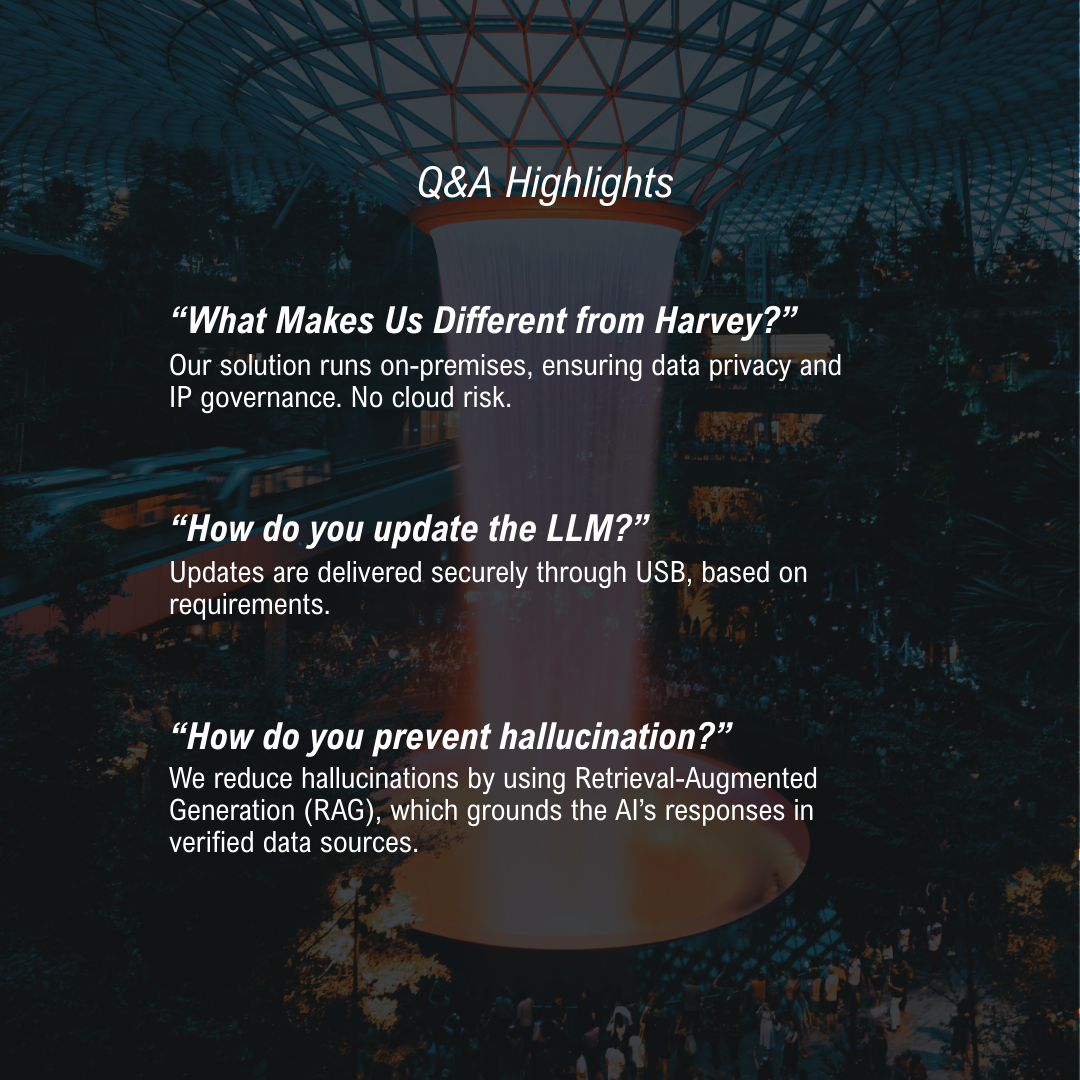 Q&A Highlights

“What Makes Us Different from Harvey?”
Our solution runs on-premises, ensuring data privacy and IP governance. No cloud risk.

“How do you update the LLM?”
Updates are delivered securely through USB, based on requirements.

“How do you prevent hallucination?”
We reduce hallucinations by using Retrieval-Augmented Generation (RAG), which grounds the AI’s responses in verified data sources.